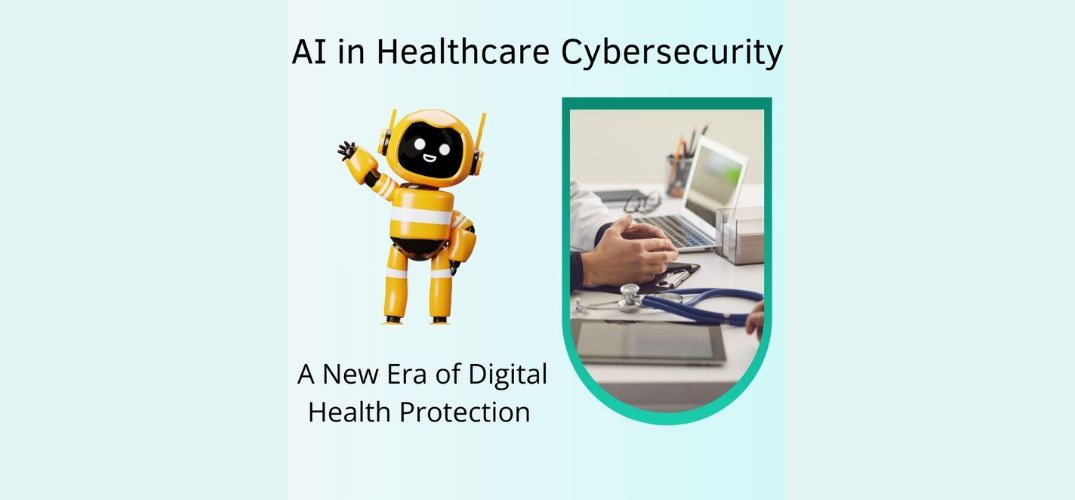 AI in Healthcare Cybersecurity

A New Era of Digital Health Protection